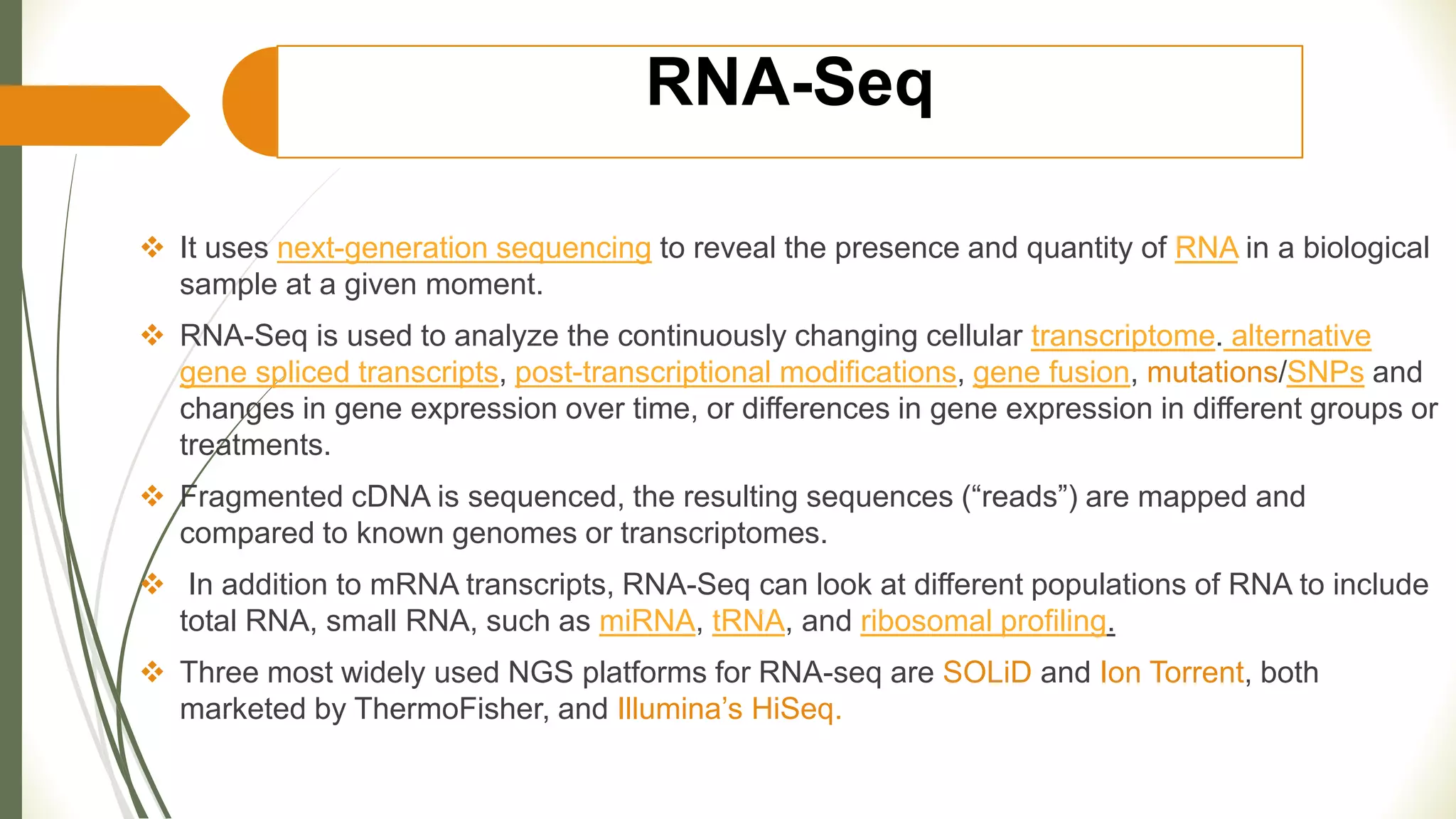 RNA-Seq

❖ It uses next-generation sequencing to reveal the presence and quantity of RNA in a biological sample at a given moment.

❖ RNA-Seq is used to analyze the continuously changing cellular transcriptome. alternative gene spliced transcripts, post-transcriptional modifications, gene fusion, mutations/SNPs and changes in gene expression over time, or differences in gene expression in different groups or treatments.

❖ Fragmented cDNA is sequenced, the resulting sequences (“reads”) are mapped and compared to known genomes or transcriptomes.

❖ In addition to mRNA transcripts, RNA-Seq can look at different populations of RNA to include total RNA, small RNA, such as miRNA, tRNA, and ribosomal profiling.

❖ Three most widely used NGS platforms for RNA-seq are SOLiD and Ion Torrent, both marketed by ThermoFisher, and Illumina’s HiSeq.